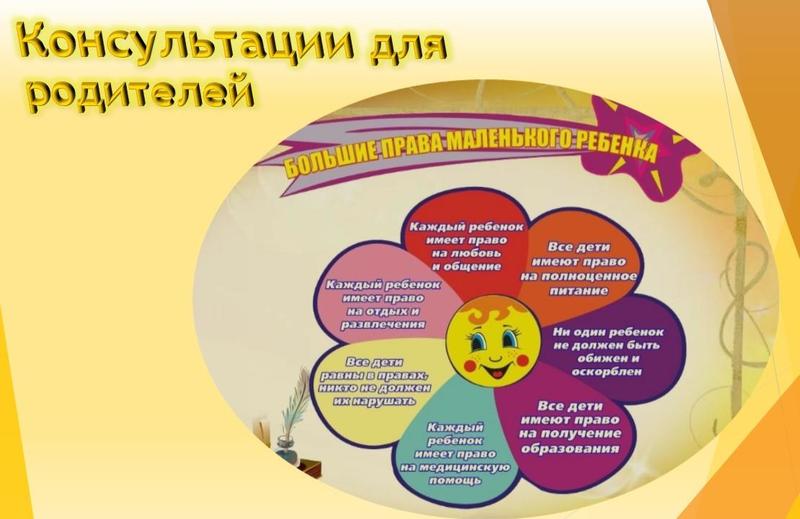 Консультации для родителей

БОЛЬШИЕ ПРАВА МАЛЕНЬКОГО РЕБЕНКА

Каждый ребенок имеет право на любовь и общение

Все дети имеют право на полноценное питание

Ни один ребенок не должен быть обижен и оскорблен

Все дети имеют право на получение образования

Каждый ребенок имеет право на медицинскую помощь

Все дети равны в правах, никто не должен их нарушать

Каждый ребенок имеет право на отдых и развлечения